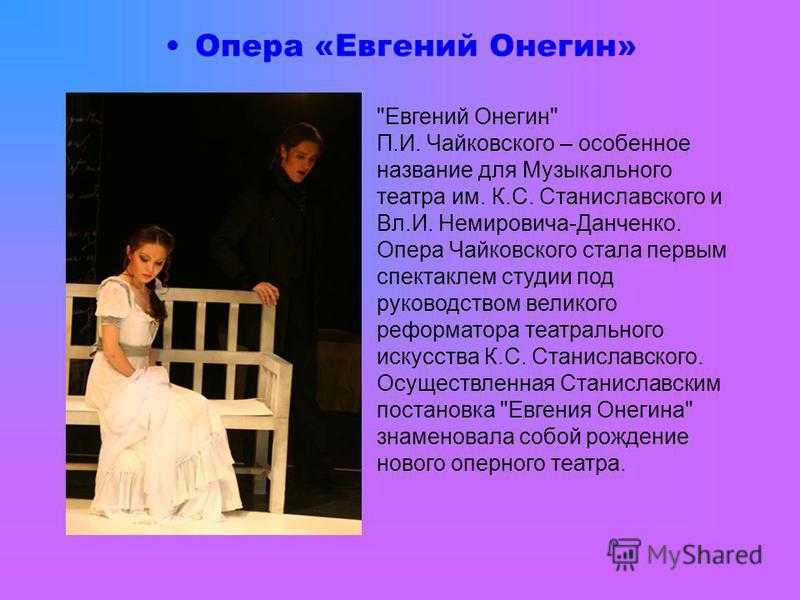 • Опера «Евгений Онегин»

"Евгений Онегин" П.И. Чайковского – особенное название для Музыкального театра им. К.С. Станиславского и Вл.И. Немировича-Данченко. Опера Чайковского стала первым спектаклем студии под руководством великого реформатора театрального искусства К.С. Станиславского. Осуществленная Станиславским постановка "Евгения Онегина" знаменовала собой рождение нового оперного театра.

MyShared